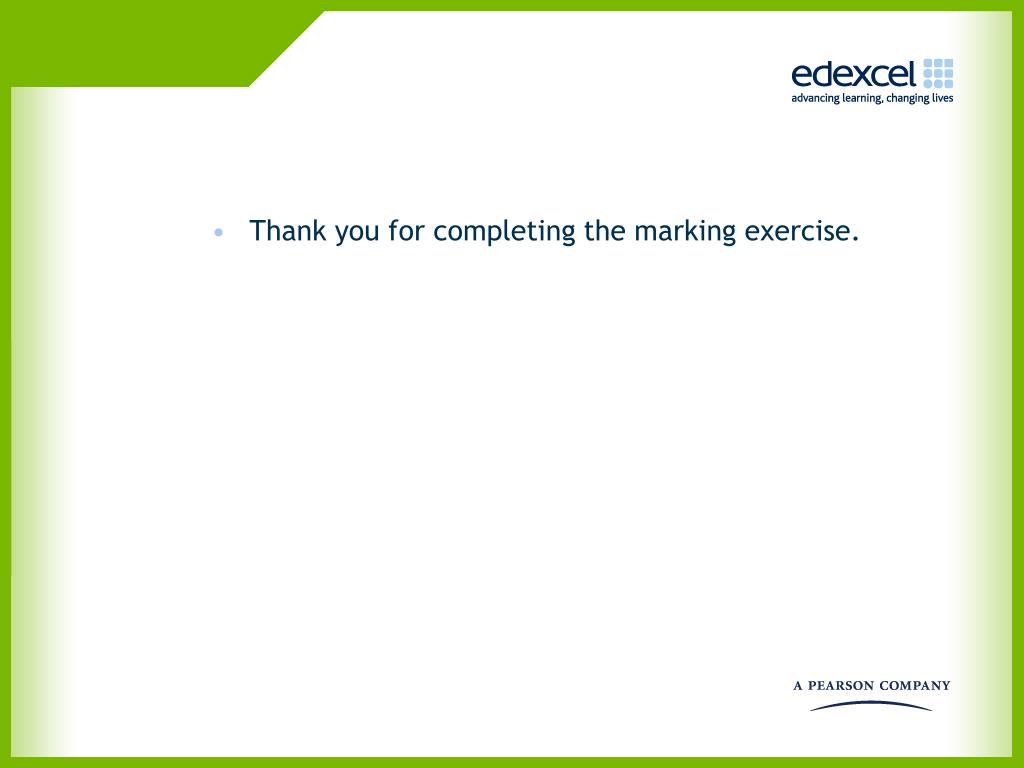 edexcel
advancing learning, changing lives

• Thank you for completing the marking exercise.

A PEARSON COMPANY